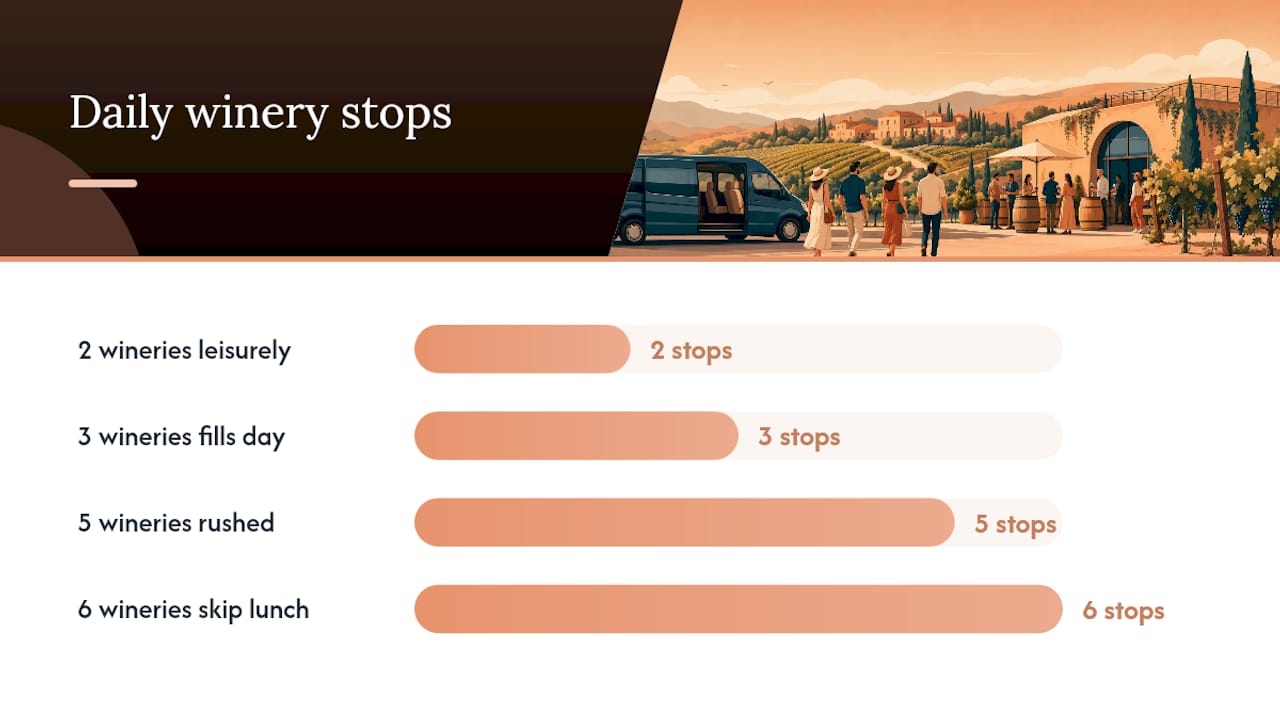 Daily winery stops

2 wineries leisurely
2 stops

3 wineries fills day
3 stops

5 wineries rushed
5 stops

6 wineries skip lunch
6 stops